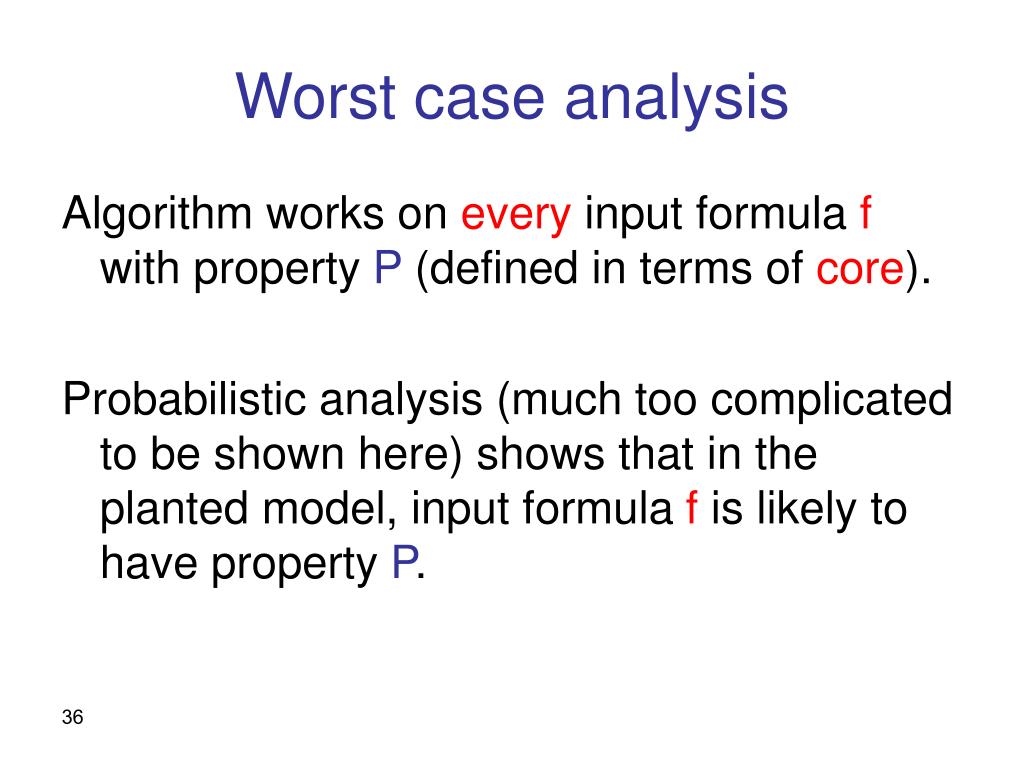 Worst case analysis

Algorithm works on every input formula f with property P (defined in terms of core).

Probabilistic analysis (much too complicated to be shown here) shows that in the planted model, input formula f is likely to have property P.

36